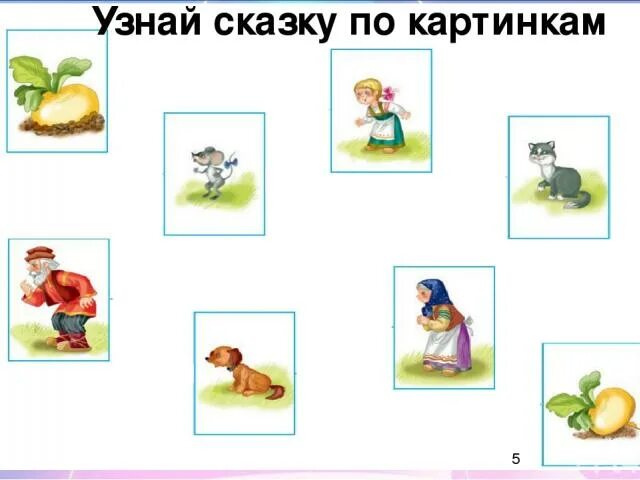 Узнай сказку по картинкам

5